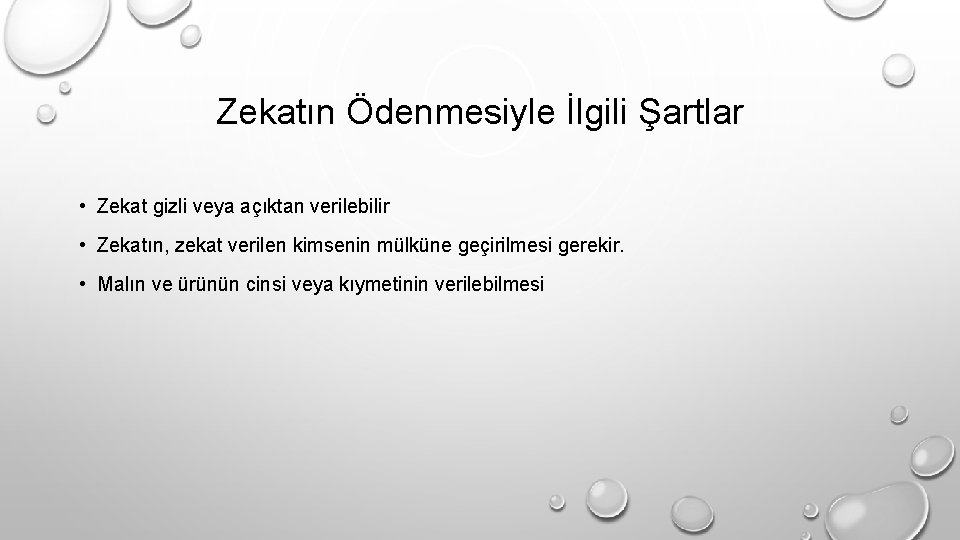 Zekatın Ödenmesiyle İlgili Şartlar

• Zekat gizli veya açıktan verilebilir

• Zekatın, zekat verilen kimsenin mülküne geçirilmesi gerekir.

• Malın ve ürünün cinsi veya kıymetinin verilebilmesi